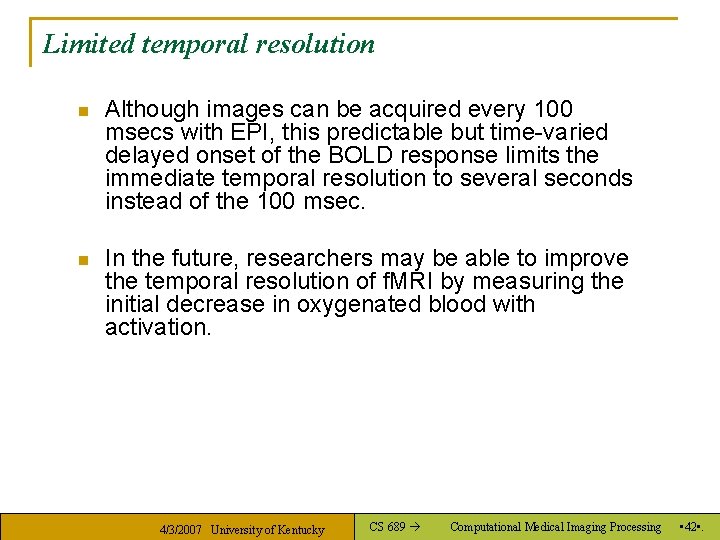 Limited temporal resolution

Although images can be acquired every 100 msecs with EPI, this predictable but time-varied delayed onset of the BOLD response limits the immediate temporal resolution to several seconds instead of the 100 msec.

In the future, researchers may be able to improve the temporal resolution of fMRI by measuring the initial decrease in oxygenated blood with activation.

4/3/2007 University of Kentucky CS 689 → Computational Medical Imaging Processing •42•.